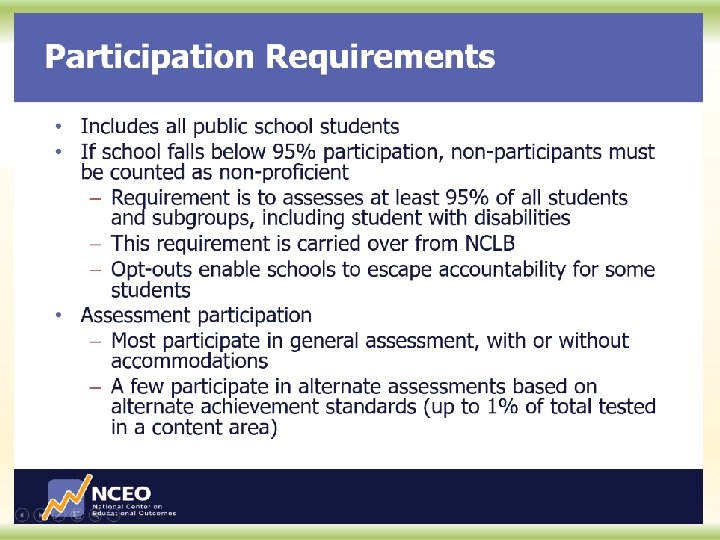 Participation Requirements

• Includes all public school students
• If school falls below 95% participation, non-participants must be counted as non-proficient
– Requirement is to assesses at least 95% of all students and subgroups, including student with disabilities
– This requirement is carried over from NCLB
– Opt-outs enable schools to escape accountability for some students
• Assessment participation
– Most participate in general assessment, with or without accommodations
– A few participate in alternate assessments based on alternate achievement standards (up to 1% of total tested in a content area)

NCEO
National Center on Educational Outcomes